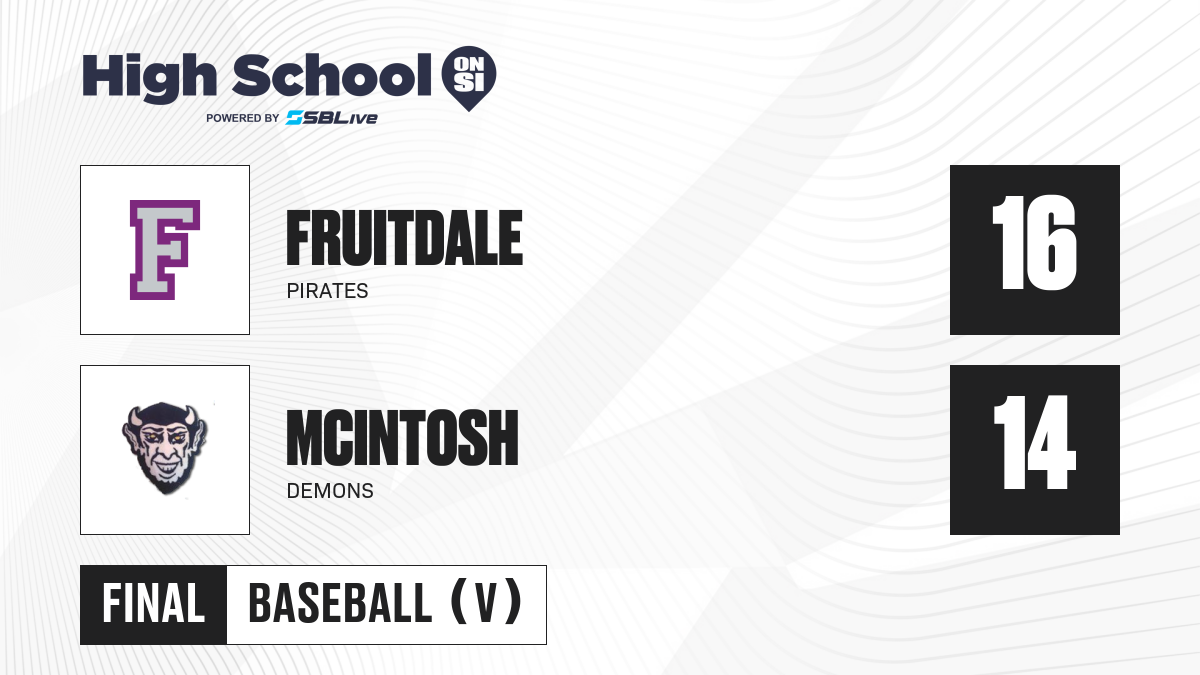 High School ON SI
POWERED BY SBLive

F

FRUITDALE
PIRATES

16

MCINTOSH
DEMONS

14

FINAL BASEBALL (V)